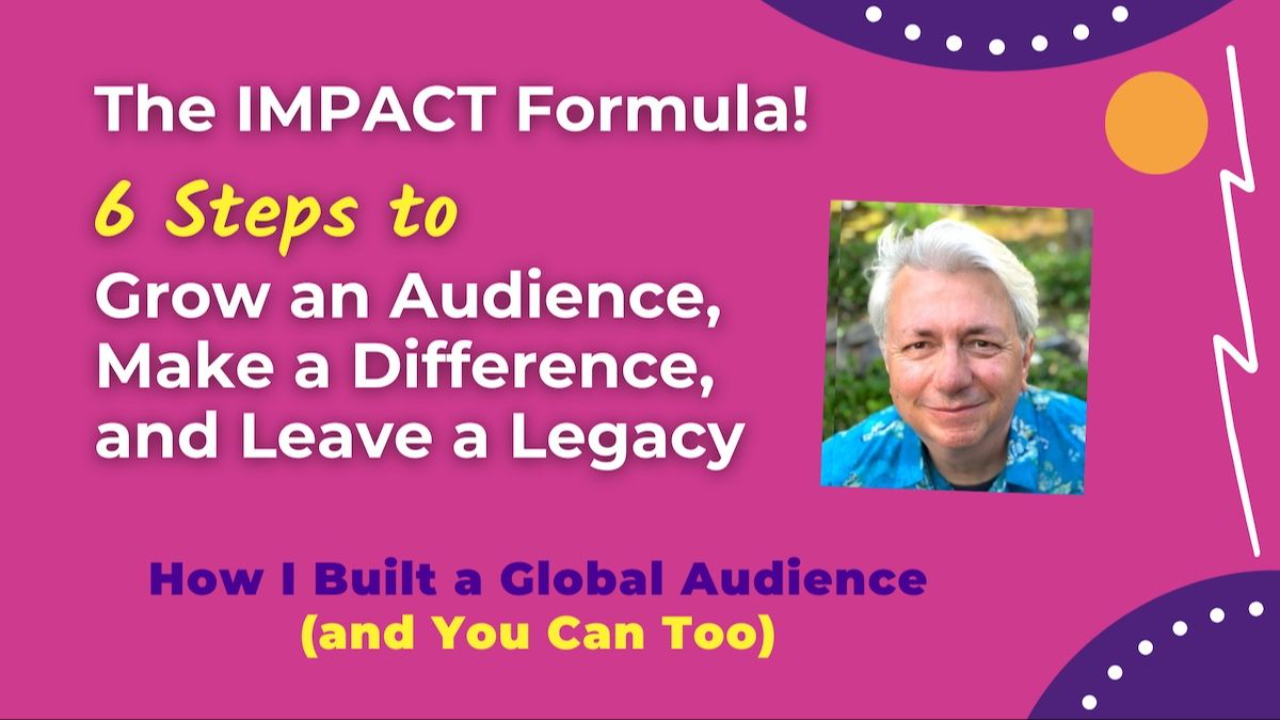 The IMPACT Formula!

6 Steps to

Grow an Audience, Make a Difference, and Leave a Legacy

How I Built a Global Audience (and You Can Too)